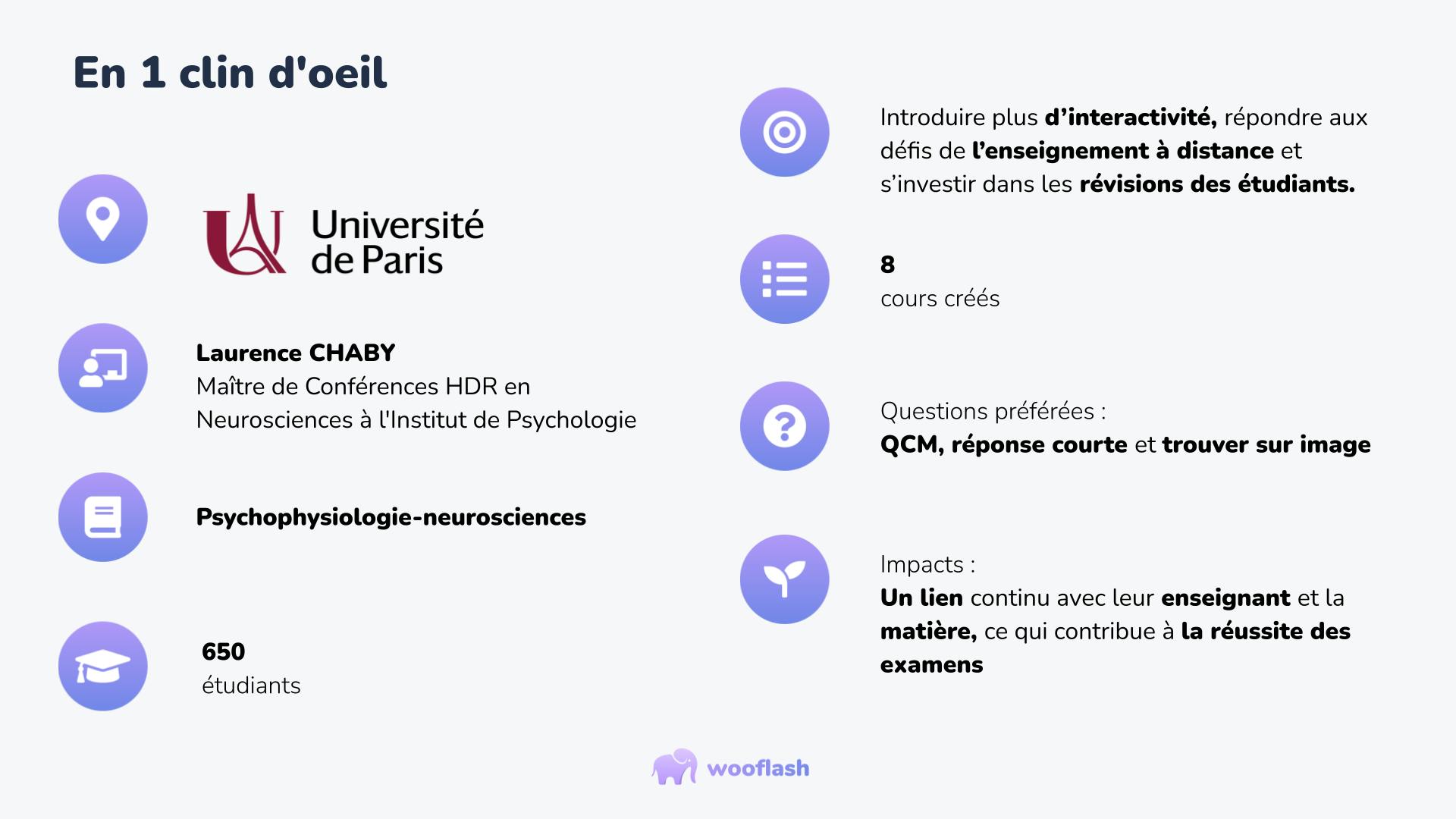 En 1 clin d'oeil

Université de Paris

Laurence CHABY
Maître de Conférences HDR en Neurosciences à l'Institut de Psychologie

Psychophysiologie-neurosciences

650
étudiants

Introduire plus d'interactivité, répondre aux défis de l'enseignement à distance et s'investir dans les révisions des étudiants.

8
cours créés

Questions préférées :
QCM, réponse courte et trouver sur image

Impacts :
Un lien continu avec leur enseignant et la matière, ce qui contribue à la réussite des examens

wooflash